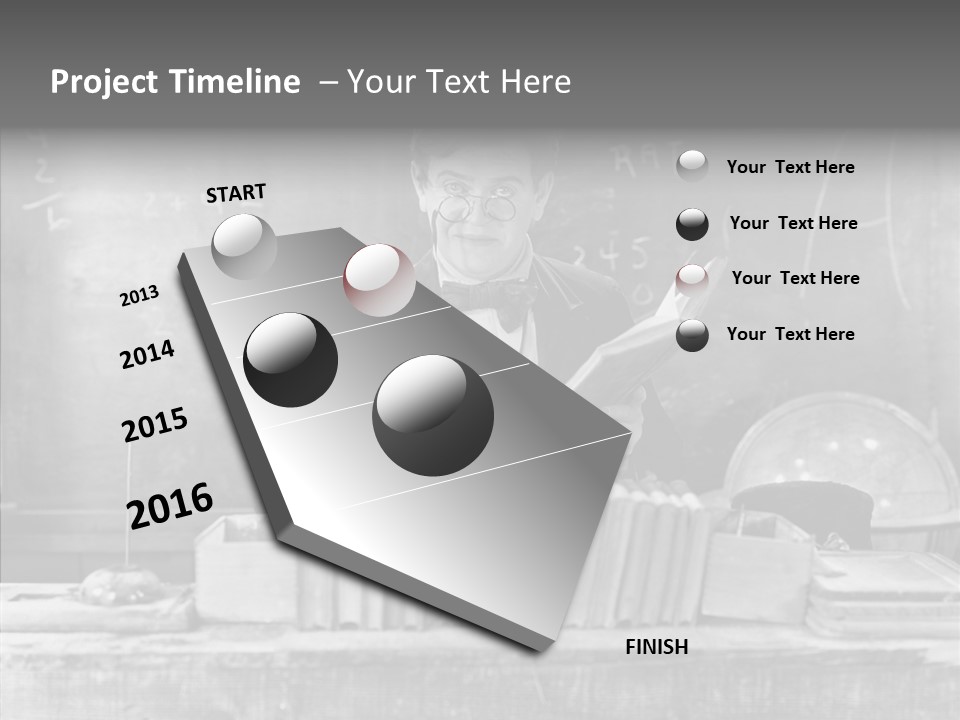 Project Timeline – Your Text Here

START

2013

2014

2015

2016

FINISH

Your Text Here

Your Text Here

Your Text Here

Your Text Here